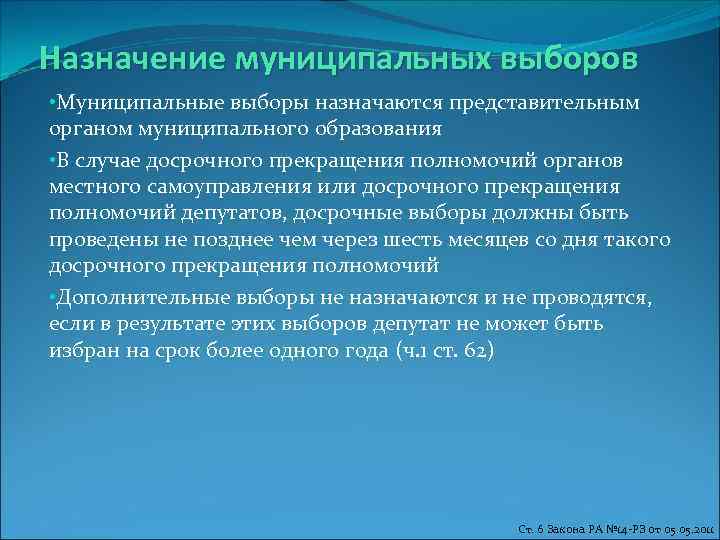 Назначение муниципальных выборов

•Муниципальные выборы назначаются представительным органом муниципального образования

•В случае досрочного прекращения полномочий органов местного самоуправления или досрочного прекращения полномочий депутатов, досрочные выборы должны быть проведены не позднее чем через шесть месяцев со дня такого досрочного прекращения полномочий

•Дополнительные выборы не назначаются и не проводятся, если в результате этих выборов депутат не может быть избран на срок более одного года (ч.1 ст. 62)

Ст. 6 Закона РА №14-РЗ от 05.05.2011